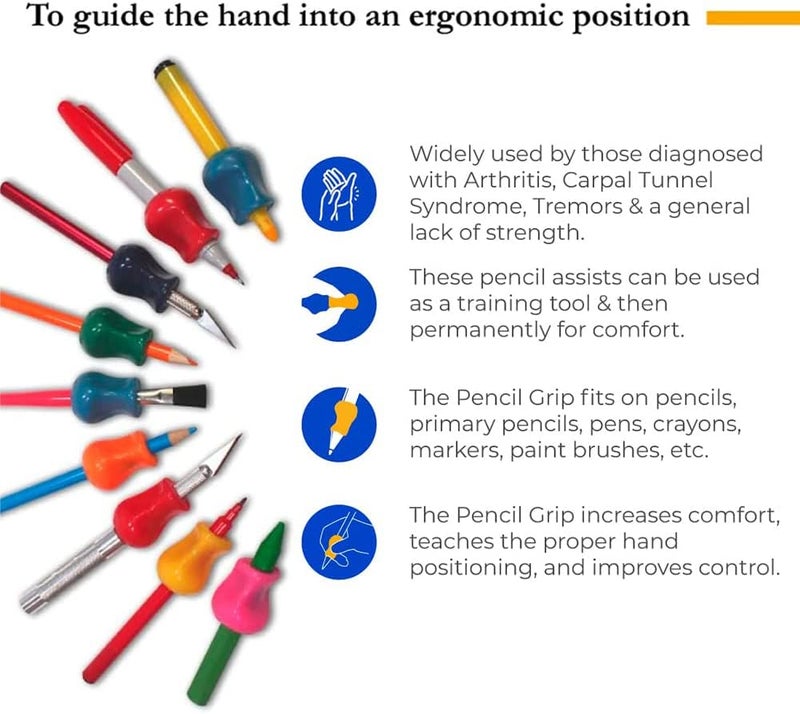 To guide the hand into an ergonomic position

Widely used by those diagnosed with Arthritis, Carpal Tunnel Syndrome, Tremors & a general lack of strength.

These pencil assists can be used as a training tool & then permanently for comfort.

The Pencil Grip fits on pencils, primary pencils, pens, crayons, markers, paint brushes, etc.

The Pencil Grip increases comfort, teaches the proper hand positioning, and improves control.